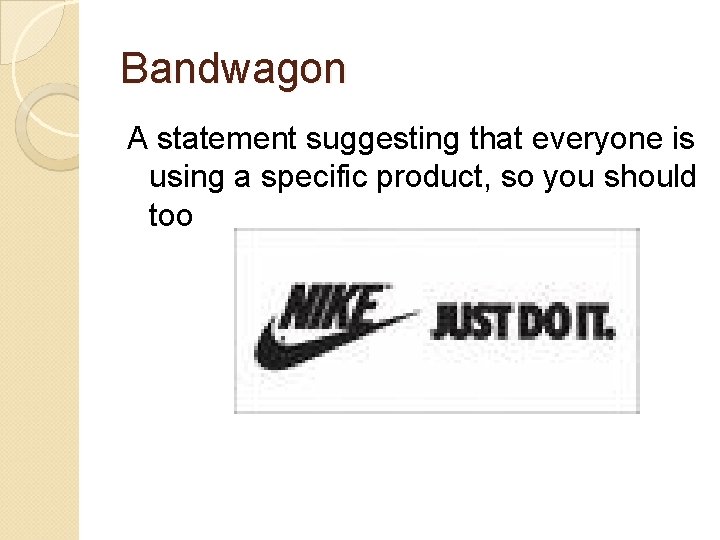 Bandwagon

A statement suggesting that everyone is using a specific product, so you should too

NIKE JUST DO IT.